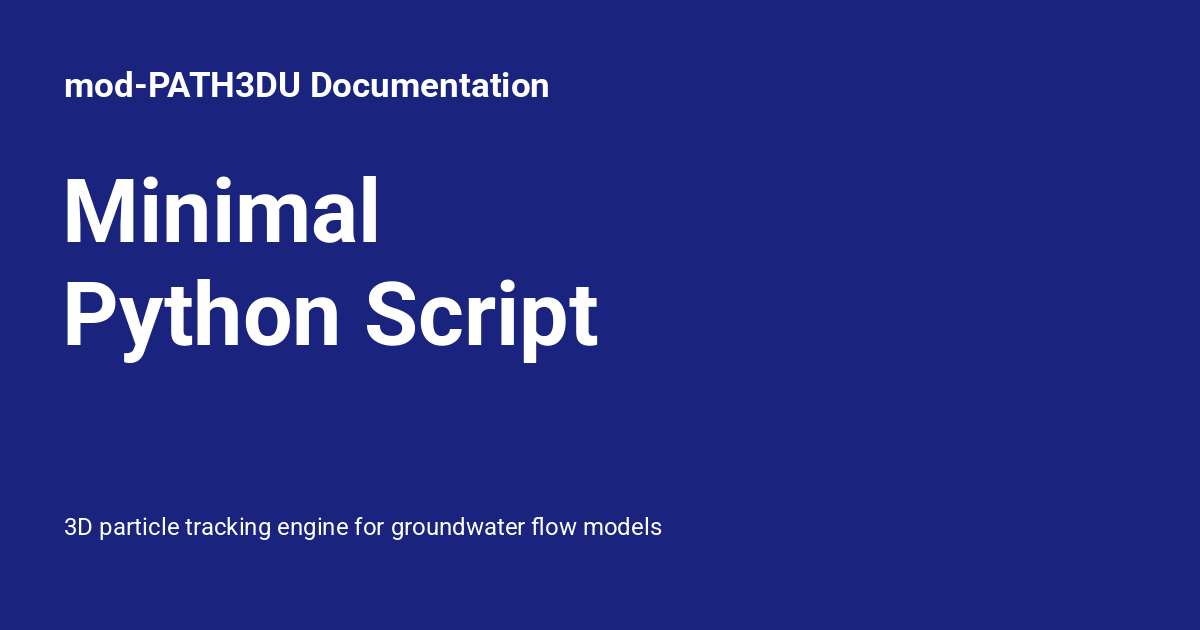 mod-PATH3DU Documentation

Minimal
Python Script

3D particle tracking engine for groundwater flow models